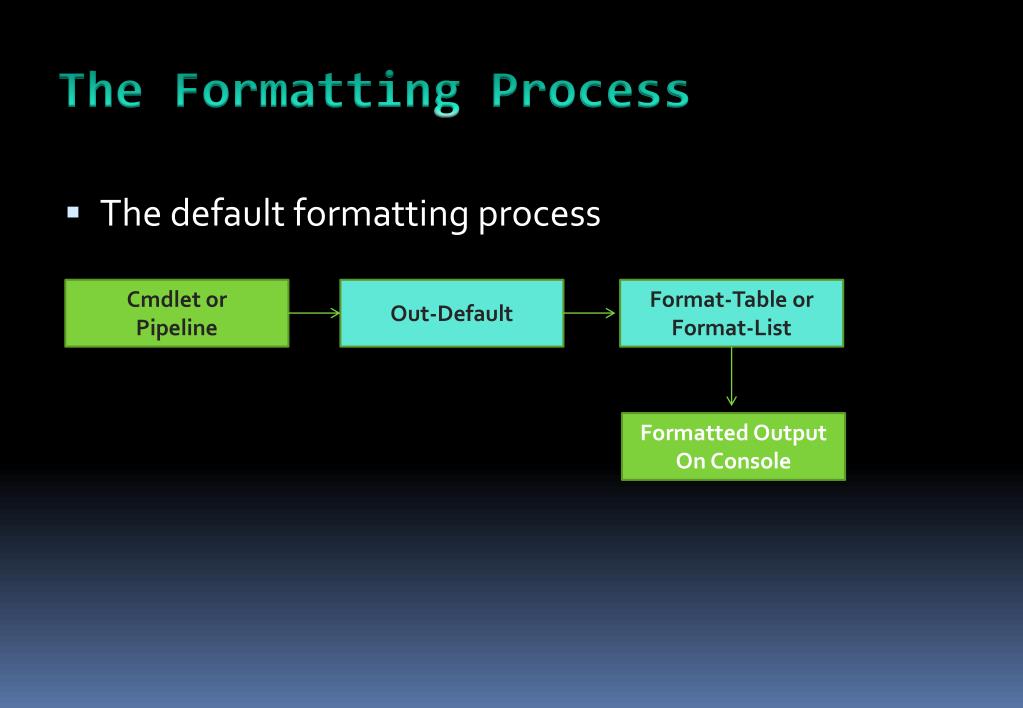 The Formatting Process

▪ The default formatting process

Cmdlet or Pipeline

Out-Default

Format-Table or Format-List

Formatted Output On Console